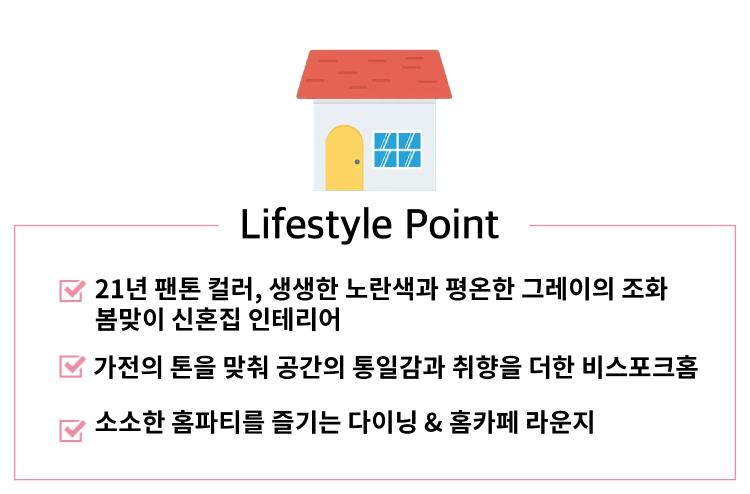 Lifestyle Point

21년 팬톤 컬러, 생생한 노란색과 평온한 그레이의 조화 봄맞이 신혼집 인테리어

가전의 톤을 맞춰 공간의 통일감과 취향을 더한 비스포크홈

소소한 홈파티를 즐기는 다이닝 & 홈카페 라운지